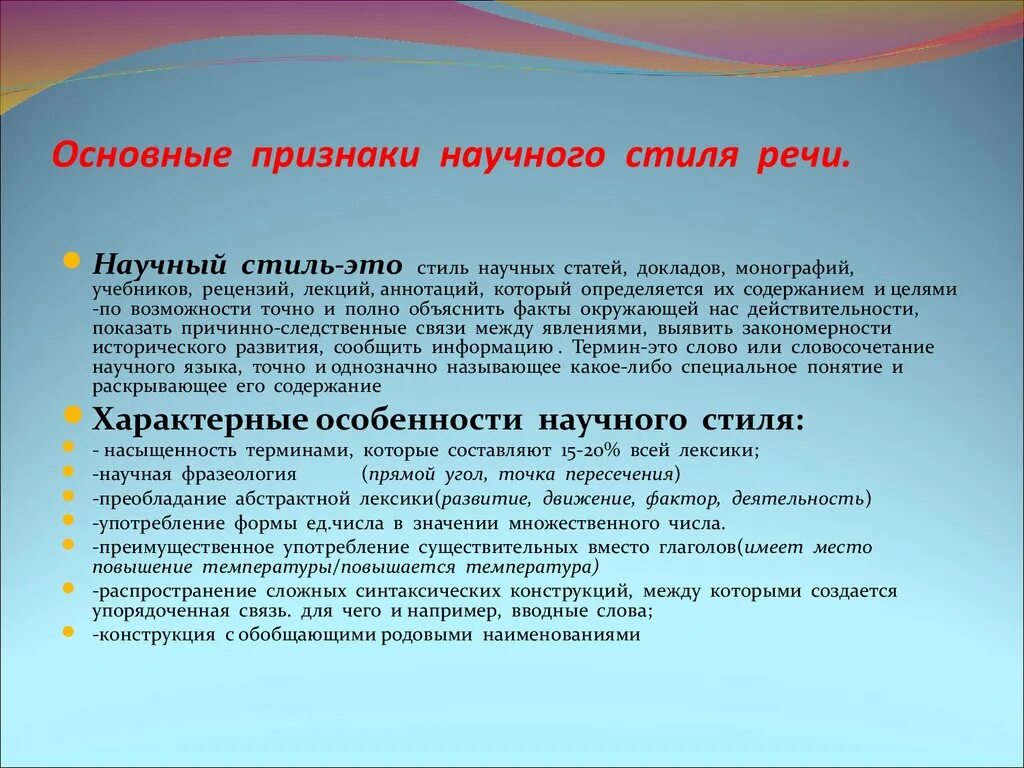 Основные признаки научного стиля речи.

Научный стиль-это стиль научных статей, докладов, монографий, учебников, рецензий, лекций, аннотаций, который определяется их содержанием и целями -по возможности точно и полно объяснить факты окружающей нас действительности, показать причинно-следственные связи между явлениями, выявить закономерности исторического развития, сообщить информацию . Термин-это слово или словосочетание научного языка, точно и однозначно называющее какое-либо специальное понятие и раскрывающее его содержание

Характерные особенности научного стиля:

- насыщенность терминами, которые составляют 15-20% всей лексики;
-научная фразеология (прямой угол, точка пересечения)
-преобладание абстрактной лексики(развитие, движение, фактор, деятельность)
-употребление формы ед.числа в значении множественного числа.
-преимущественное употребление существительных вместо глаголов(имеет место повышение температуры/повышается температура)
-распространение сложных синтаксических конструкций, между которыми создается упорядоченная связь. для чего и например, вводные слова;
-конструкция с обобщающими родовыми наименованиями